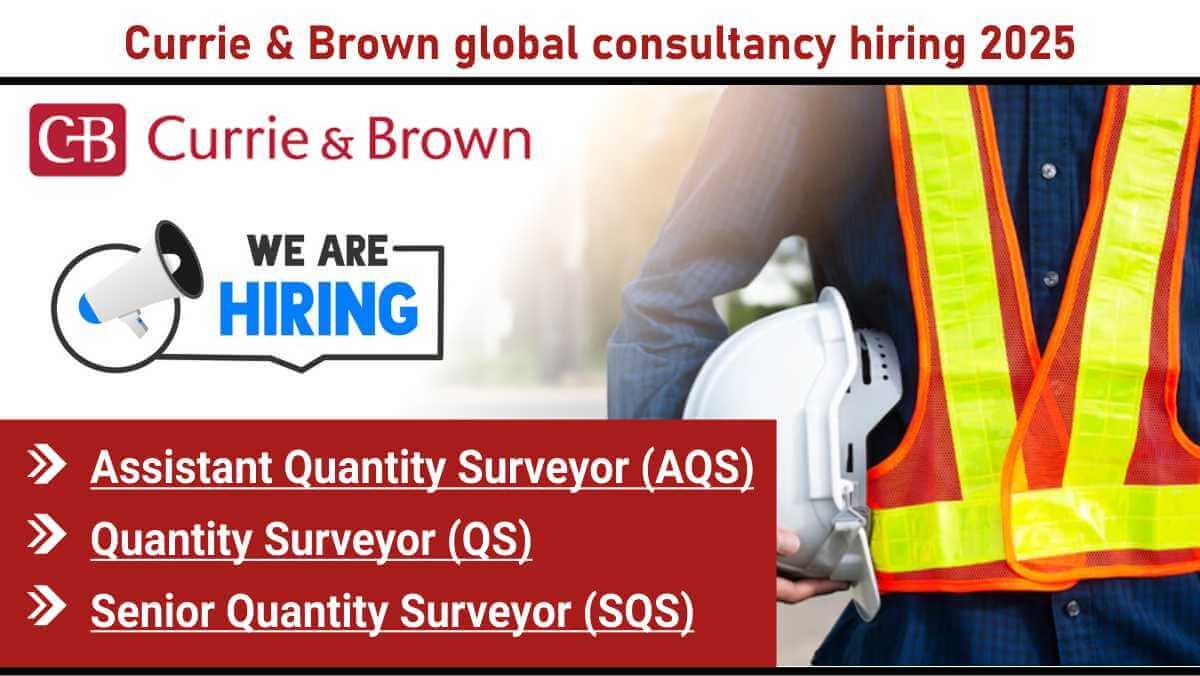 Currie & Brown global consultancy hiring 2025

CB Currie & Brown

WE ARE
HIRING

Assistant Quantity Surveyor (AQS)

Quantity Surveyor (QS)

Senior Quantity Surveyor (SQS)